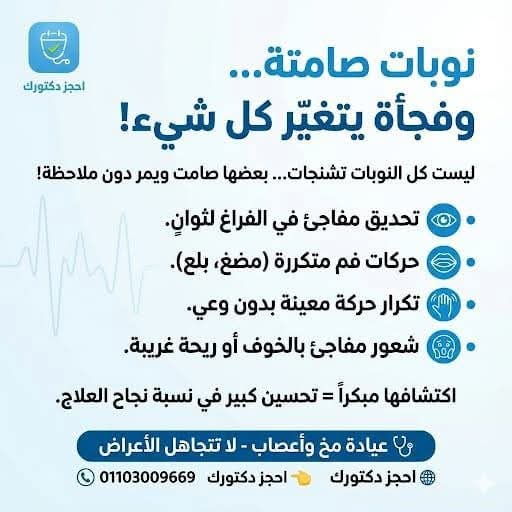 احجز دكتورك

نوبات صامتة...
وفجأة يتغيّر كل شيء!

ليست كل النوبات تشنجات... بعضها صامت ويمر دون ملاحظة!

• تحديق مفاجئ في الفراغ لثوانٍ.
• حركات فم متكررة (مضغ، بلع).
• تكرار حركة معينة بدون وعي.
• شعور مفاجئ بالخوف أو ريحة غريبة.

اكتشافها مبكراً = تحسين كبير في نسبة نجاح العلاج.

عيادة مخ وأعصاب - لا تتجاهل الأعراض

احجز دكتورك    احجز دكتورك    01103009669